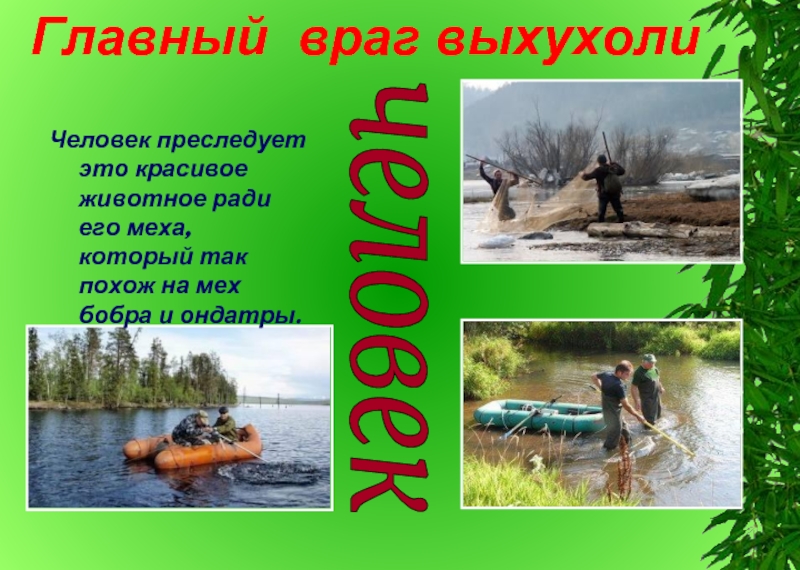 Главный враг выхухоли

Человек преследует это красивое животное ради его меха, который так похож на мех бобра и ондатры.

человек